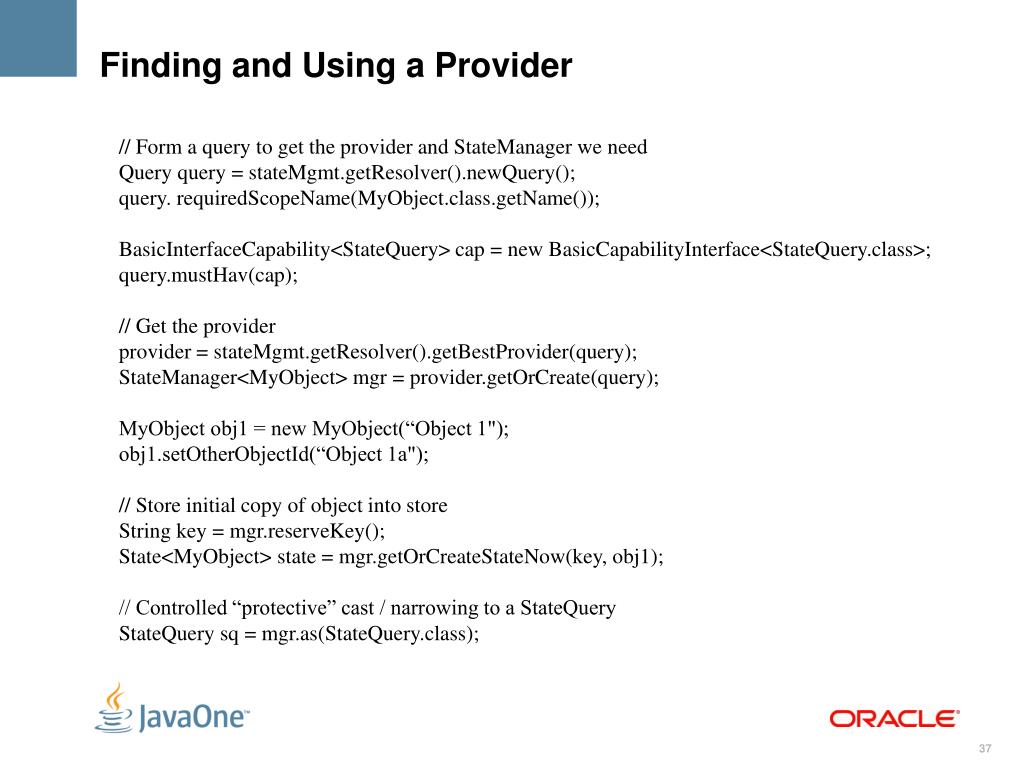 Finding and Using a Provider

// Form a query to get the provider and StateManager we need
Query query = stateMgmt.getResolver().newQuery();
query. requiredScopeName(MyObject.class.getName());

BasicInterfaceCapability<StateQuery> cap = new BasicCapabilityInterface<StateQuery.class>;
query.mustHav(cap);

// Get the provider
provider = stateMgmt.getResolver().getBestProvider(query);
StateManager<MyObject> mgr = provider.getOrCreate(query);

MyObject obj1 = new MyObject(“Object 1");
obj1.setOtherObjectId(“Object 1a");

// Store initial copy of object into store
String key = mgr.reserveKey();
State<MyObject> state = mgr.getOrCreateStateNow(key, obj1);

// Controlled “protective” cast / narrowing to a StateQuery
StateQuery sq = mgr.as(StateQuery.class);

JavaOne™

ORACLE®

37